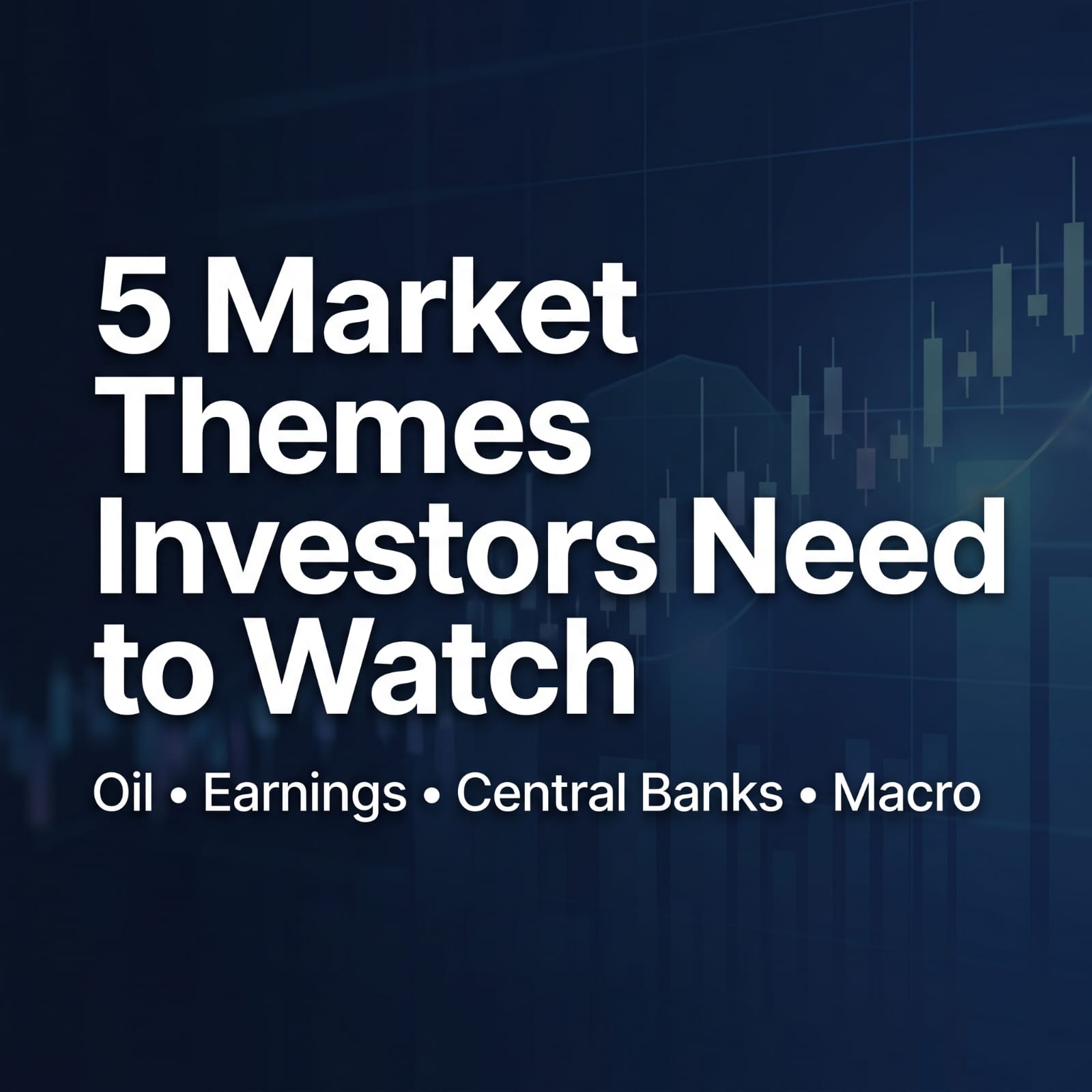 5 Market Themes Investors Need to Watch

Oil • Earnings • Central Banks • Macro